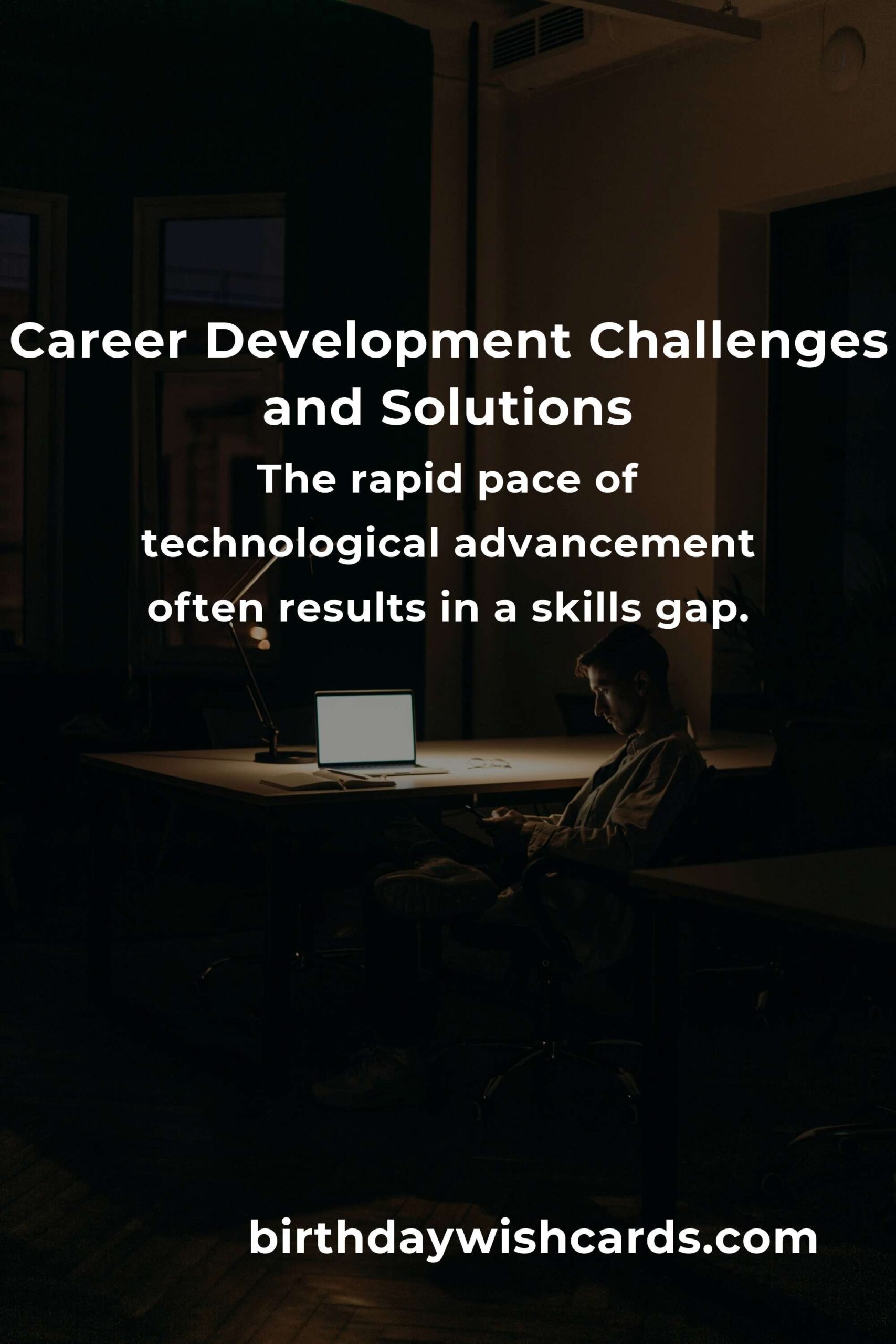 Career Development Challenges and Solutions

The rapid pace of technological advancement often results in a skills gap.

birthdaywishcards.com